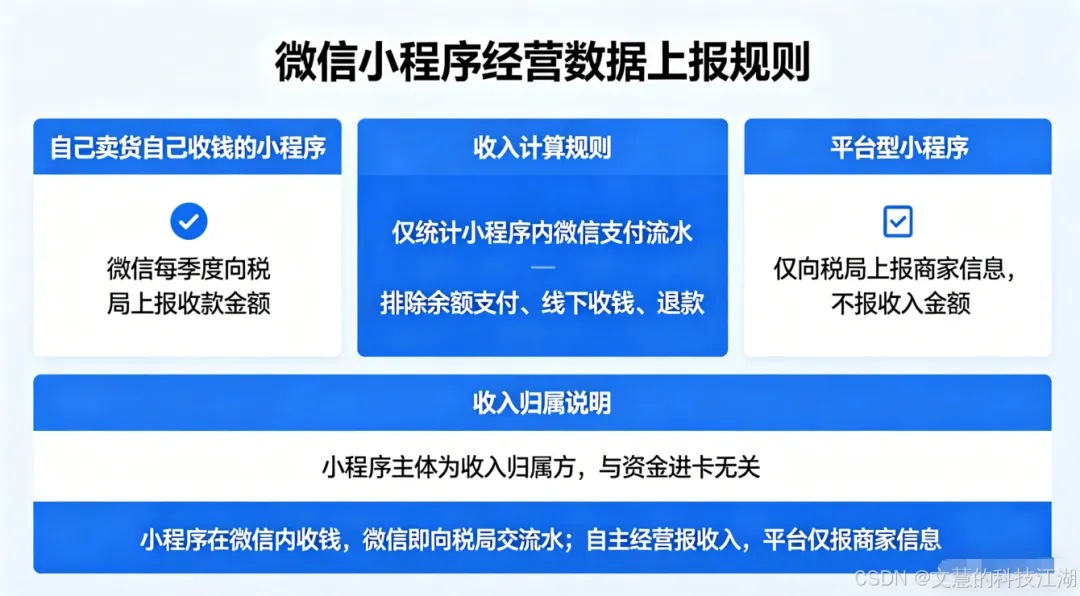 微信小程序经营数据上报规则

自己卖货自己收钱的小程序

微信每季度向税局上报收款金额

收入计算规则

仅统计小程序内微信支付流水

排除余额支付、线下收钱、退款

平台型小程序

仅向税局上报商家信息，不报收入金额

收入归属说明

小程序主体为收入归属方，与资金进卡无关

小程序在微信内收钱，微信即向税局交流水；自主经营报收入，平台仅报商家信息

CSDN @文慧的科技江湖